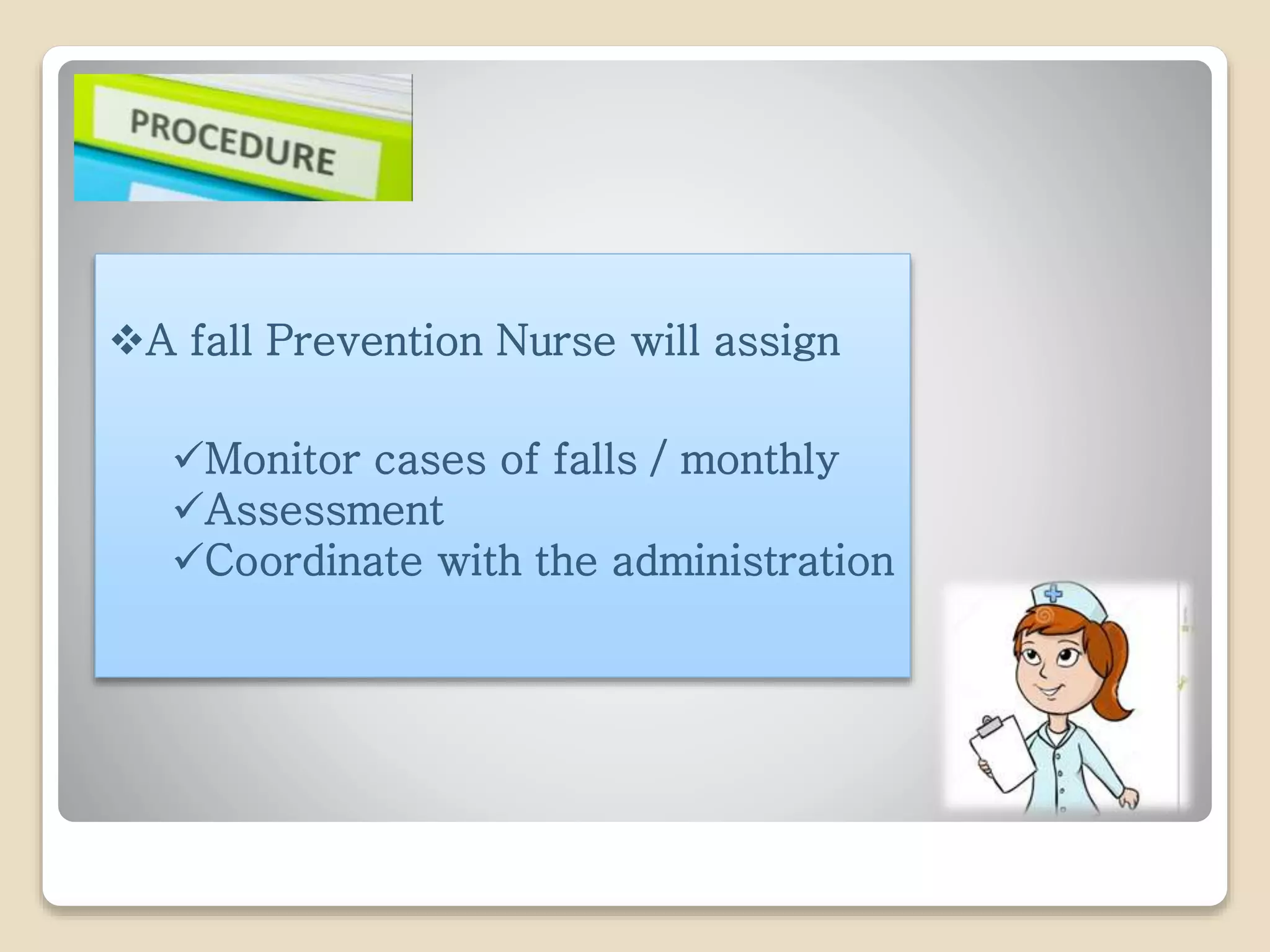 PROCEDURE

❖A fall Prevention Nurse will assign

✓Monitor cases of falls / monthly
✓Assessment
✓Coordinate with the administration